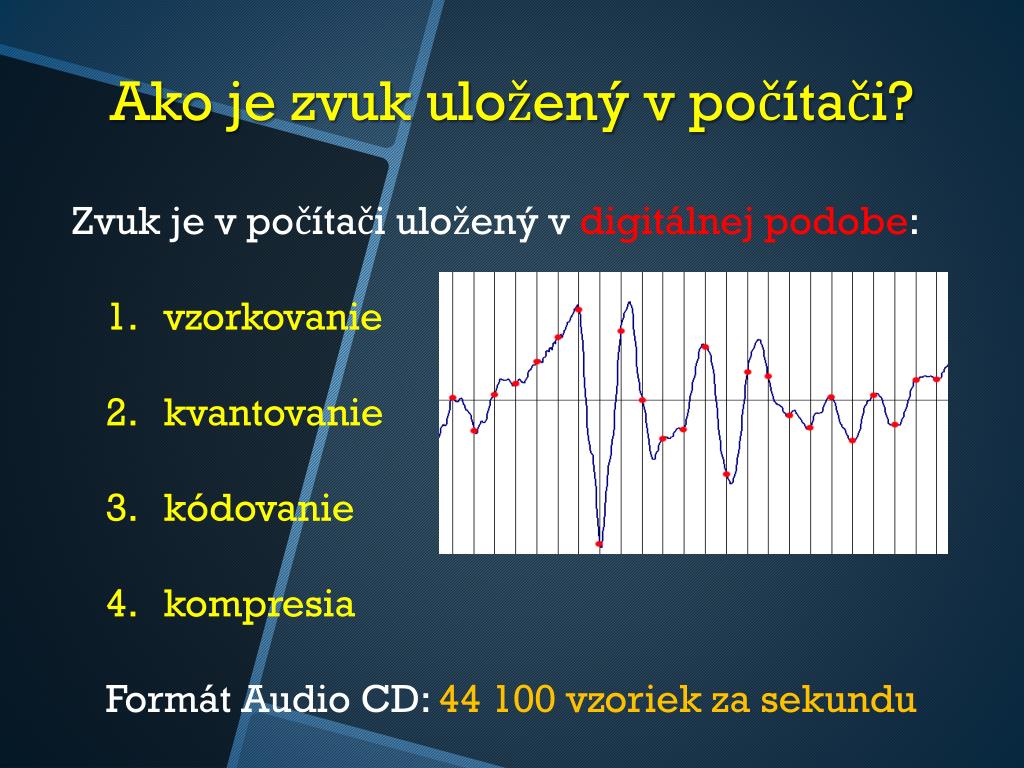 Ako je zvuk uložený v počítači?

Zvuk je v počítači uložený v digitálnej podobe:

1. vzorkovanie

2. kvantovanie

3. kódovanie

4. kompresia

Formát Audio CD: 44 100 vzoriek za sekundu